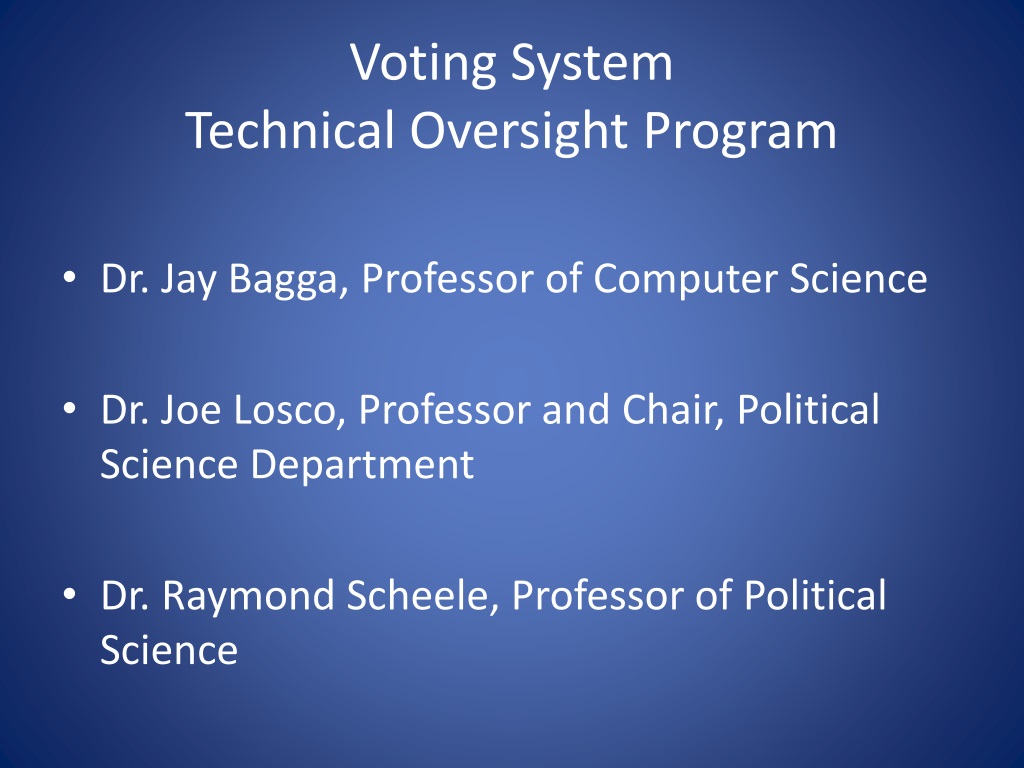 Voting System
Technical Oversight Program

• Dr. Jay Bagga, Professor of Computer Science

• Dr. Joe Losco, Professor and Chair, Political Science Department

• Dr. Raymond Scheele, Professor of Political Science